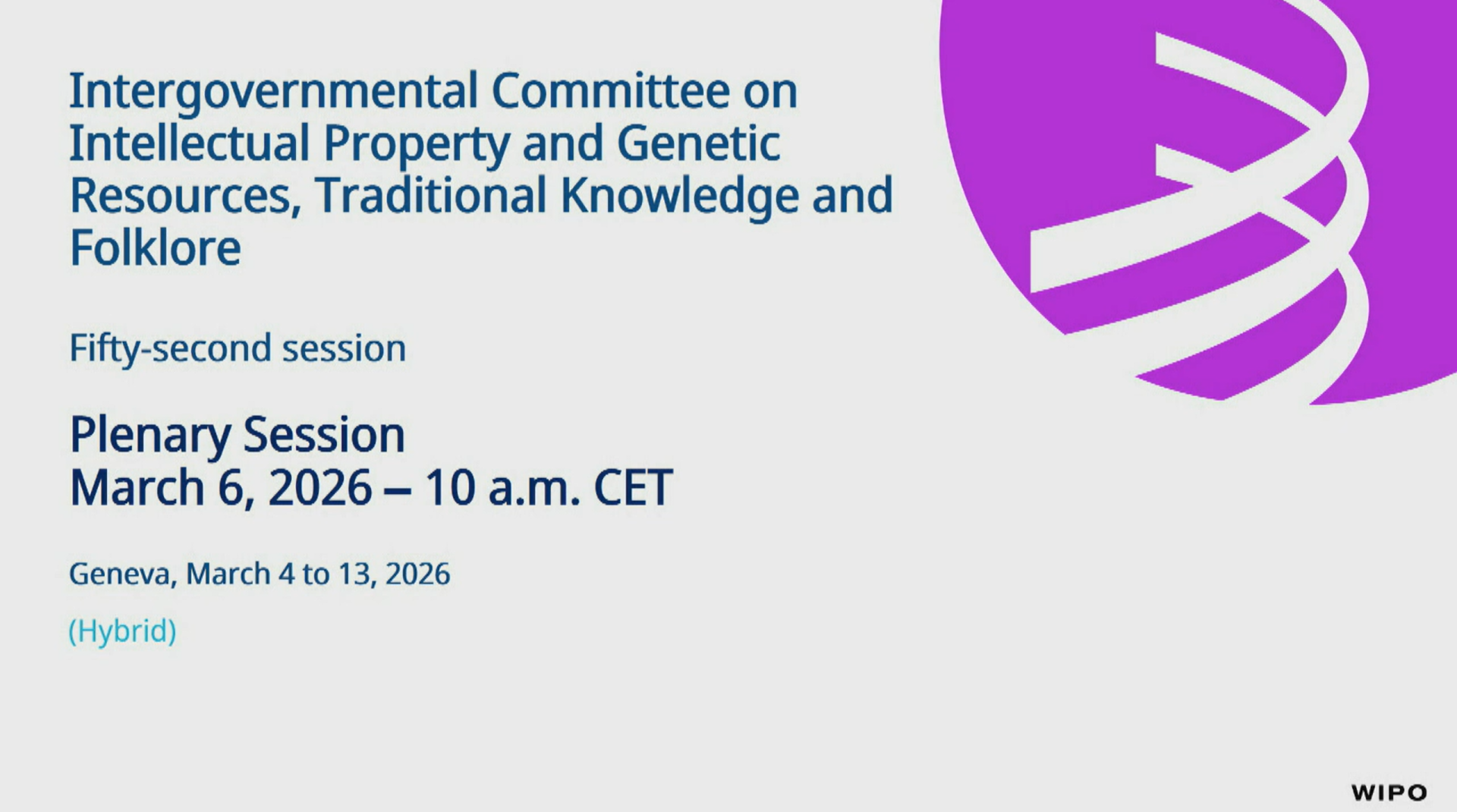 Intergovernmental Committee on Intellectual Property and Genetic Resources, Traditional Knowledge and Folklore

Fifty-second session

Plenary Session
March 6, 2026 – 10 a.m. CET

Geneva, March 4 to 13, 2026

(Hybrid)

WIPO